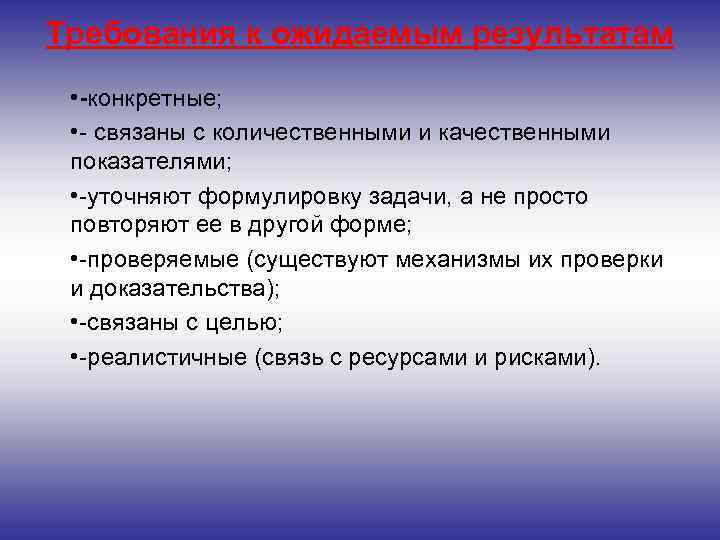 Требования к ожидаемым результатам

•-конкретные;

•- связаны с количественными и качественными показателями;

•-уточняют формулировку задачи, а не просто повторяют ее в другой форме;

•-проверяемые (существуют механизмы их проверки и доказательства);

•-связаны с целью;

•-реалистичные (связь с ресурсами и рисками).